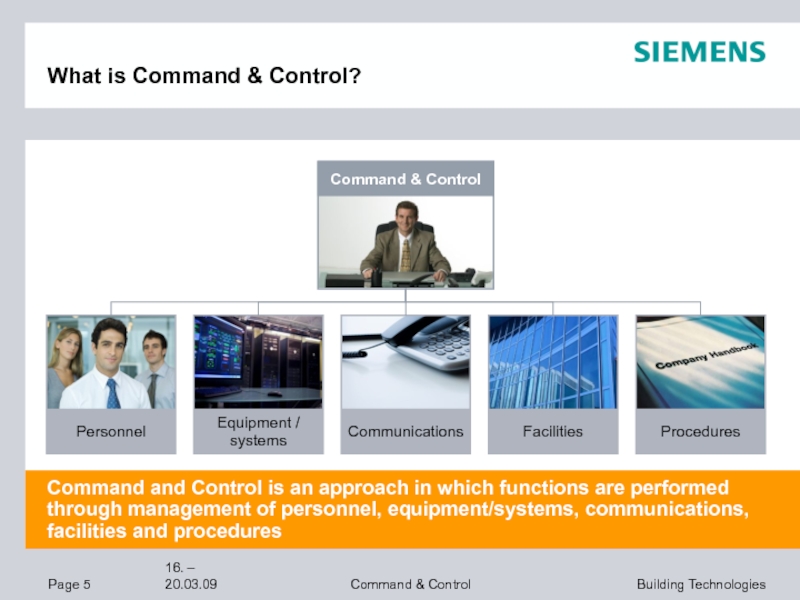 SIEMENS

What is Command & Control?

Command & Control

Company Handbook

Personnel

Equipment / systems

Communications

Facilities

Procedures

Command and Control is an approach in which functions are performed through management of personnel, equipment/systems, communications, facilities and procedures

Page 5

16. – 20.03.09

Command & Control

Building Technologies